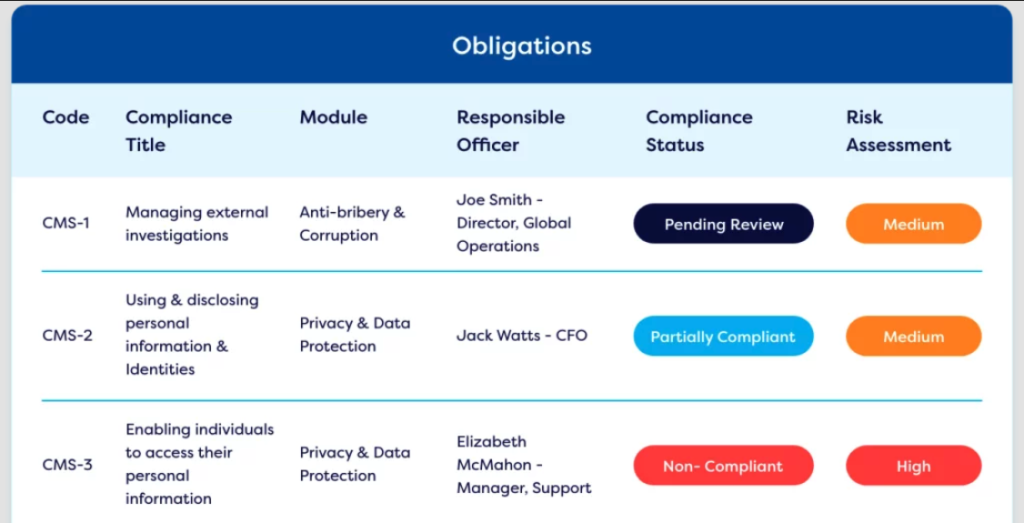 Obligations

| Code | Compliance Title | Module | Responsible Officer | Compliance Status | Risk Assessment |
|---|---|---|---|---|---|
| CMS-1 | Managing external investigations | Anti-bribery & Corruption | Joe Smith - Director, Global Operations | Pending Review | Medium |
| CMS-2 | Using & disclosing personal information & Identities | Privacy & Data Protection | Jack Watts - CFO | Partially Compliant | Medium |
| CMS-3 | Enabling individuals to access their personal information | Privacy & Data Protection | Elizabeth McMahon - Manager, Support | Non- Compliant | High |